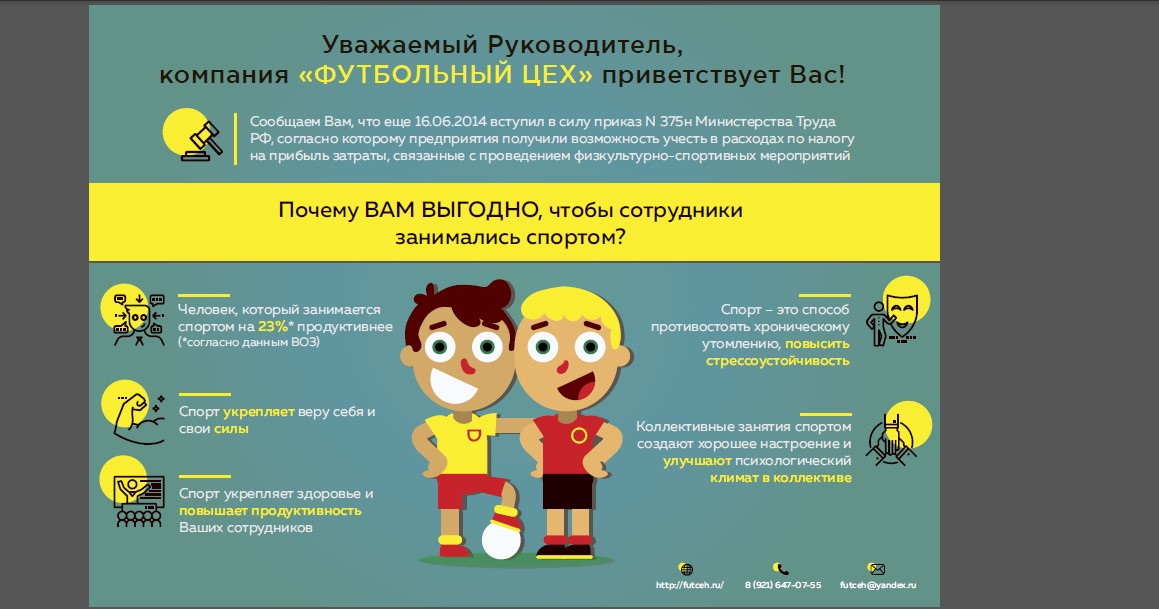 Уважаемый Руководитель, компания «ФУТБОЛЬНЫЙ ЦЕХ» приветствует Вас!

Сообщаем Вам, что еще 16.06.2014 вступил в силу приказ N 375н Министерства Труда РФ, согласно которому предприятия получили возможность учесть в расходах по налогу на прибыль затраты, связанные с проведением физкультурно-спортивных мероприятий

Почему ВАМ ВЫГОДНО, чтобы сотрудники занимались спортом?

Человек, который занимается спортом на 23%* продуктивнее (*согласно данным ВОЗ)

Спорт укрепляет веру себя и свои силы

Спорт укрепляет здоровье и повышает продуктивность Ваших сотрудников

Спорт – это способ противостоять хроническому утомлению, повысить стрессоустойчивость

Коллективные занятия спортом создают хорошее настроение и улучшают психологический климат в коллективе

http://futceh.ru/ 8 (921) 647-07-55 futceh@yandex.ru